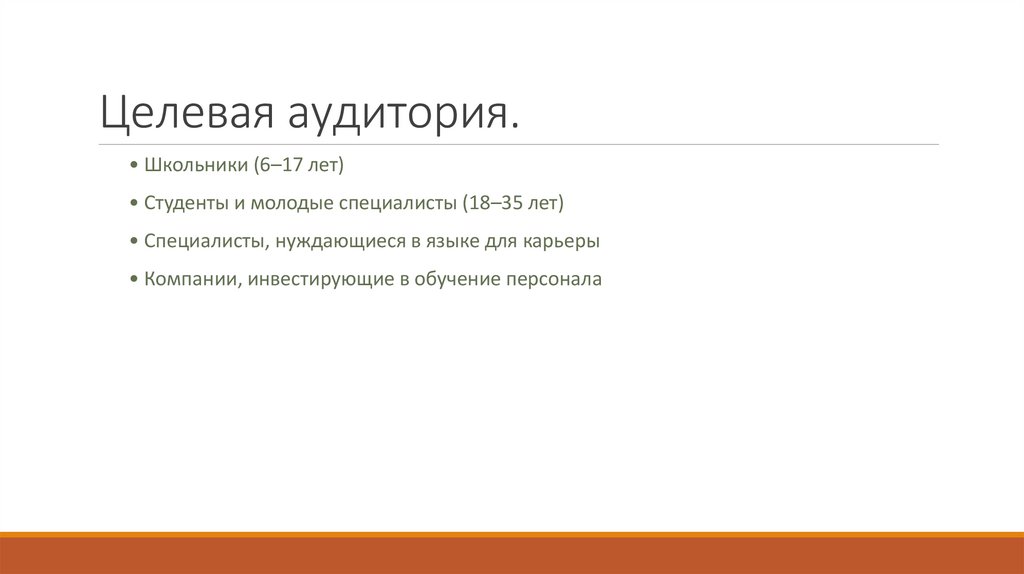 Целевая аудитория.

• Школьники (6–17 лет)

• Студенты и молодые специалисты (18–35 лет)

• Специалисты, нуждающиеся в языке для карьеры

• Компании, инвестирующие в обучение персонала